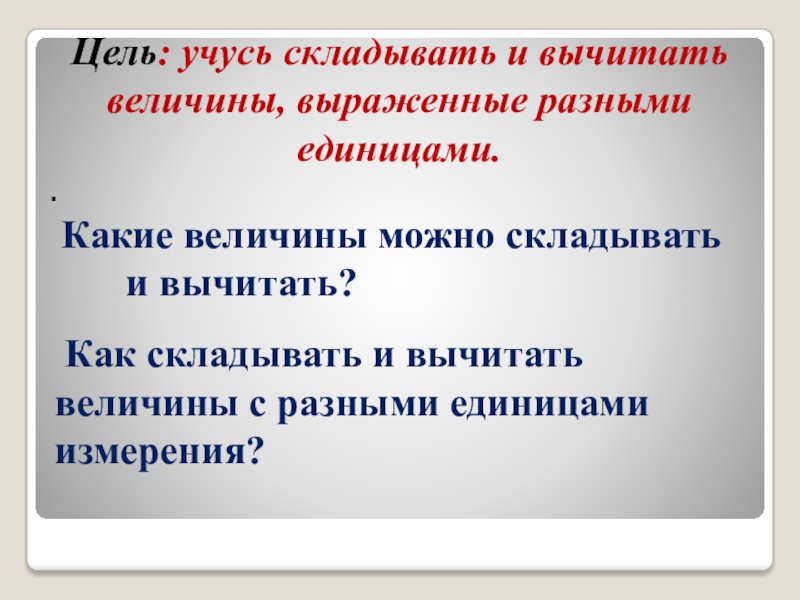 Цель: учусь складывать и вычитать величины, выраженные разными единицами.

.

Какие величины можно складывать и вычитать?

Как складывать и вычитать величины с разными единицами измерения?